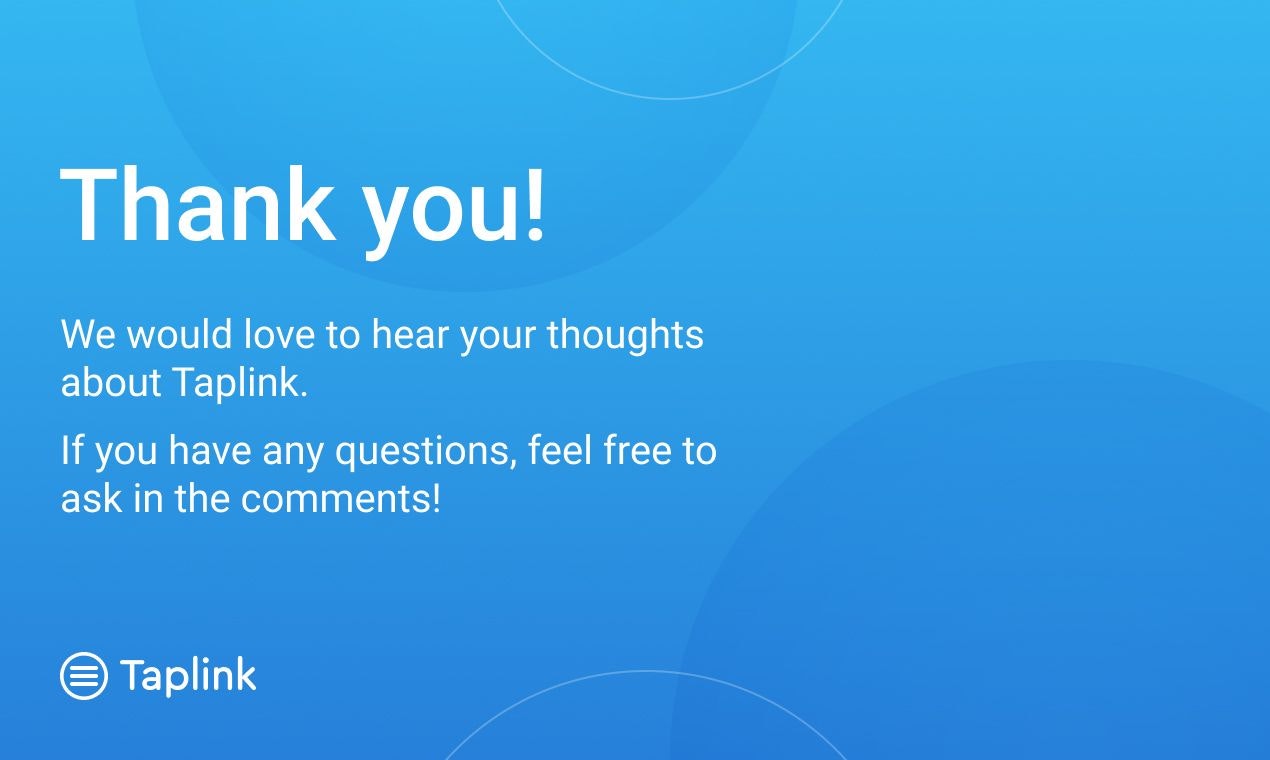 Thank you!

We would love to hear your thoughts about Taplink.

If you have any questions, feel free to ask in the comments!

Taplink